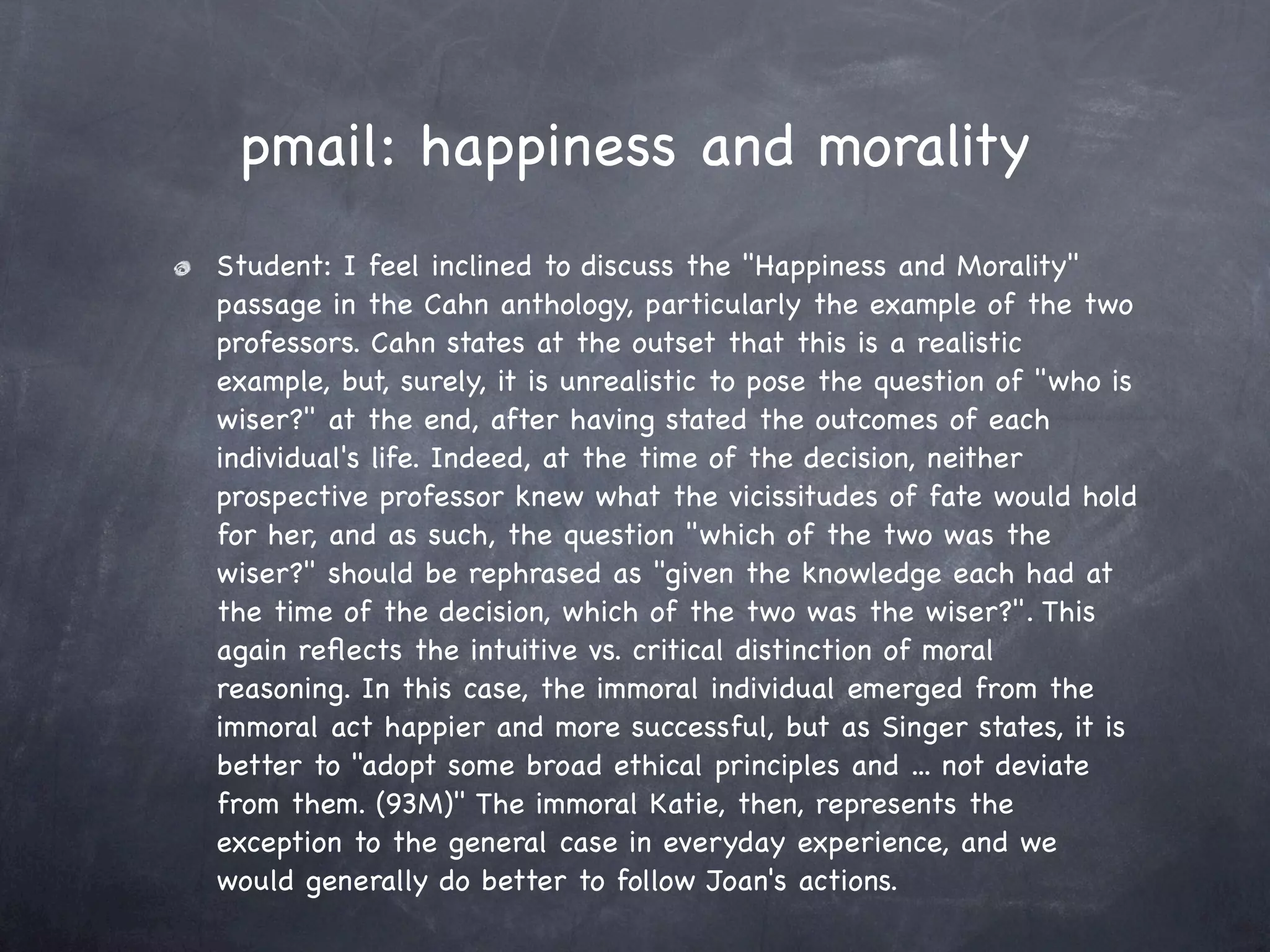 pmail: happiness and morality

Student: I feel inclined to discuss the "Happiness and Morality" passage in the Cahn anthology, particularly the example of the two professors. Cahn states at the outset that this is a realistic example, but, surely, it is unrealistic to pose the question of "who is wiser?" at the end, after having stated the outcomes of each individual's life. Indeed, at the time of the decision, neither prospective professor knew what the vicissitudes of fate would hold for her, and as such, the question "which of the two was the wiser?" should be rephrased as "given the knowledge each had at the time of the decision, which of the two was the wiser?". This again reflects the intuitive vs. critical distinction of moral reasoning. In this case, the immoral individual emerged from the immoral act happier and more successful, but as Singer states, it is better to "adopt some broad ethical principles and ... not deviate from them. (93M)" The immoral Katie, then, represents the exception to the general case in everyday experience, and we would generally do better to follow Joan's actions.